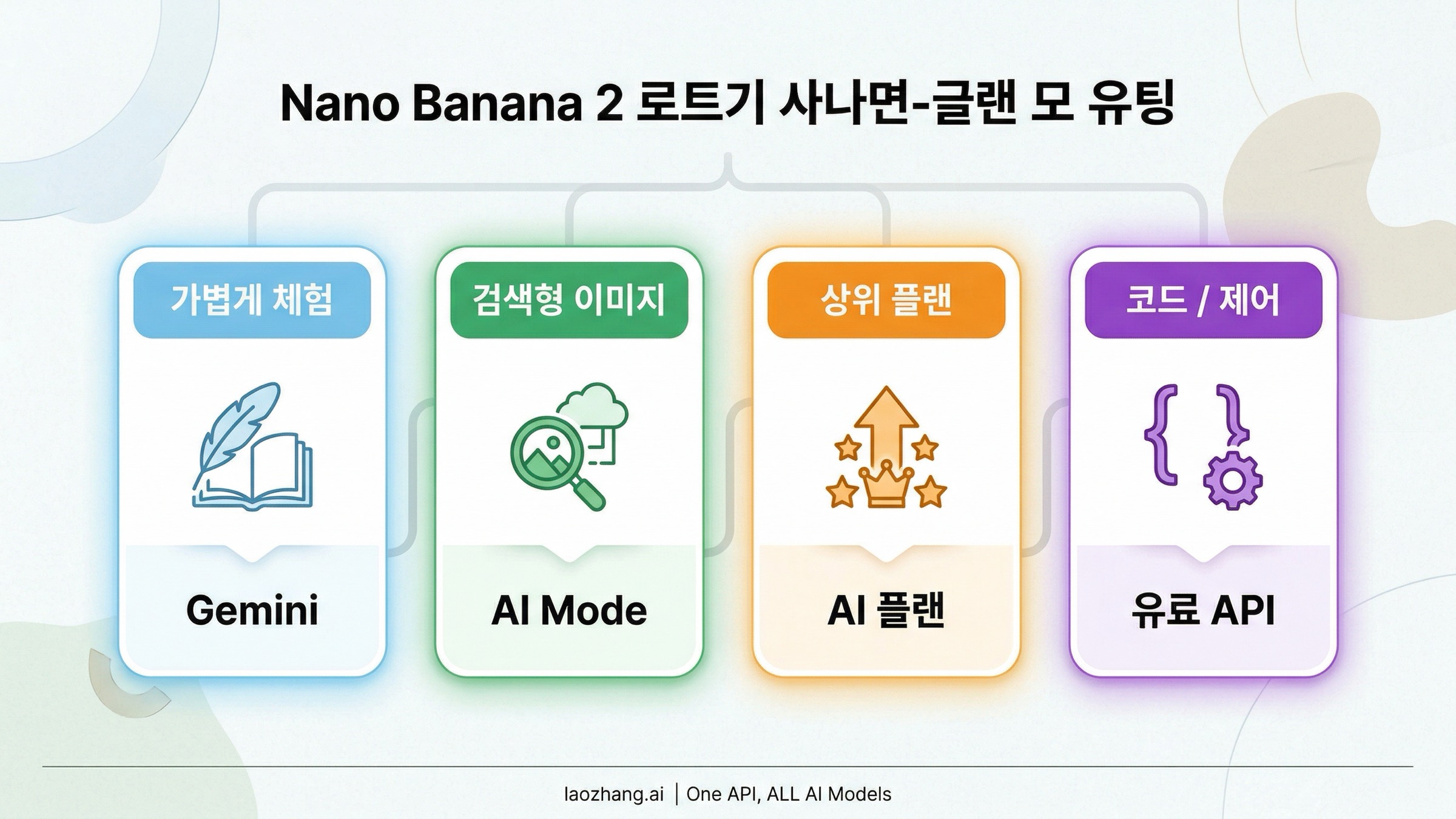 Nano Banana 2 로트기 사나면-글랜 모 유팅

가볍게 체험

Gemini

검색형 이미지

AI Mode

상위 플랜

AI 플랜

코드 / 제어

유료 API

laozhang.ai | One API, ALL AI Models